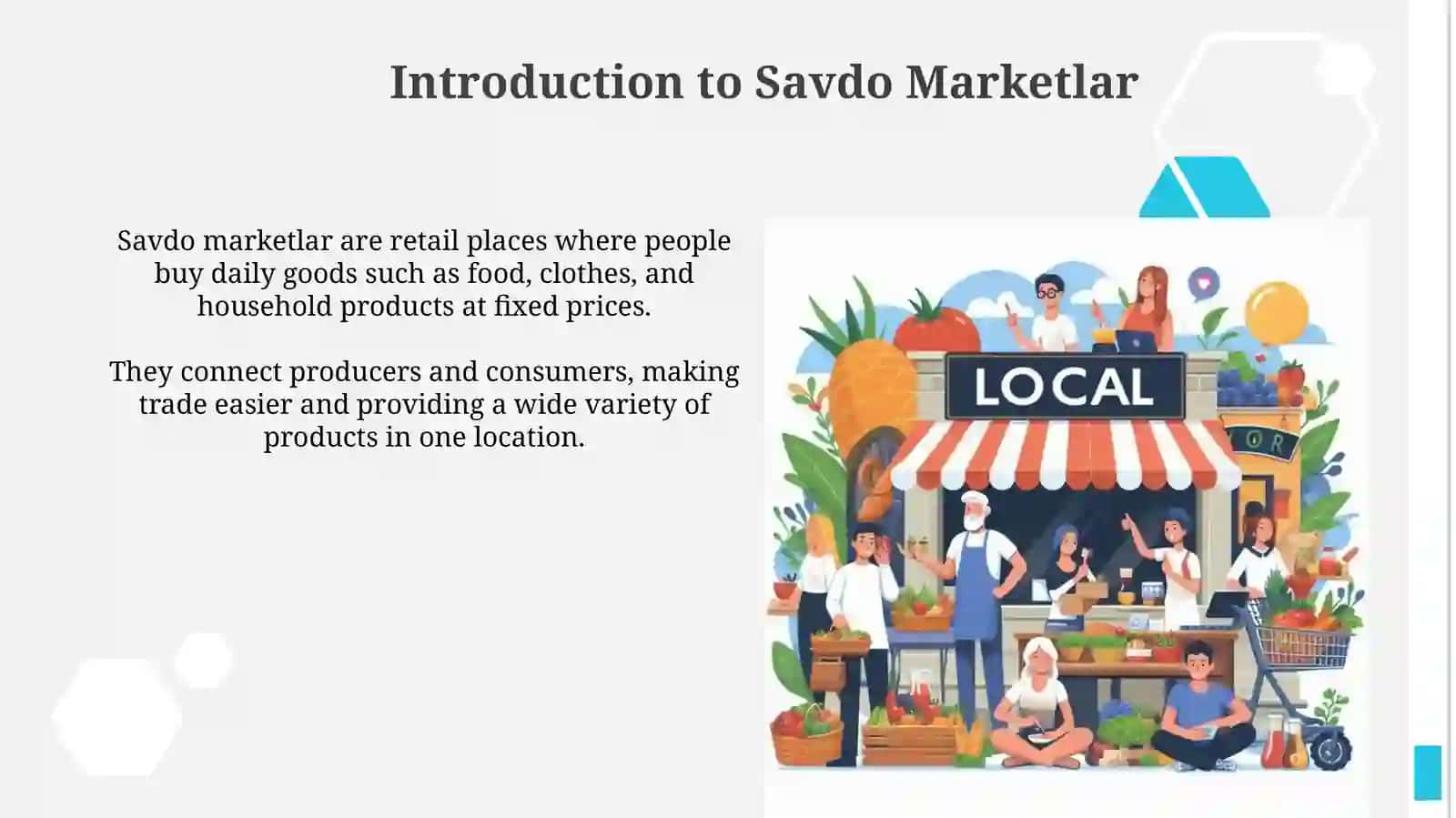 Introduction to Savdo Marketlar

Savdo marketlar are retail places where people buy daily goods such as food, clothes, and household products at fixed prices.

They connect producers and consumers, making trade easier and providing a wide variety of products in one location.

LOCAL